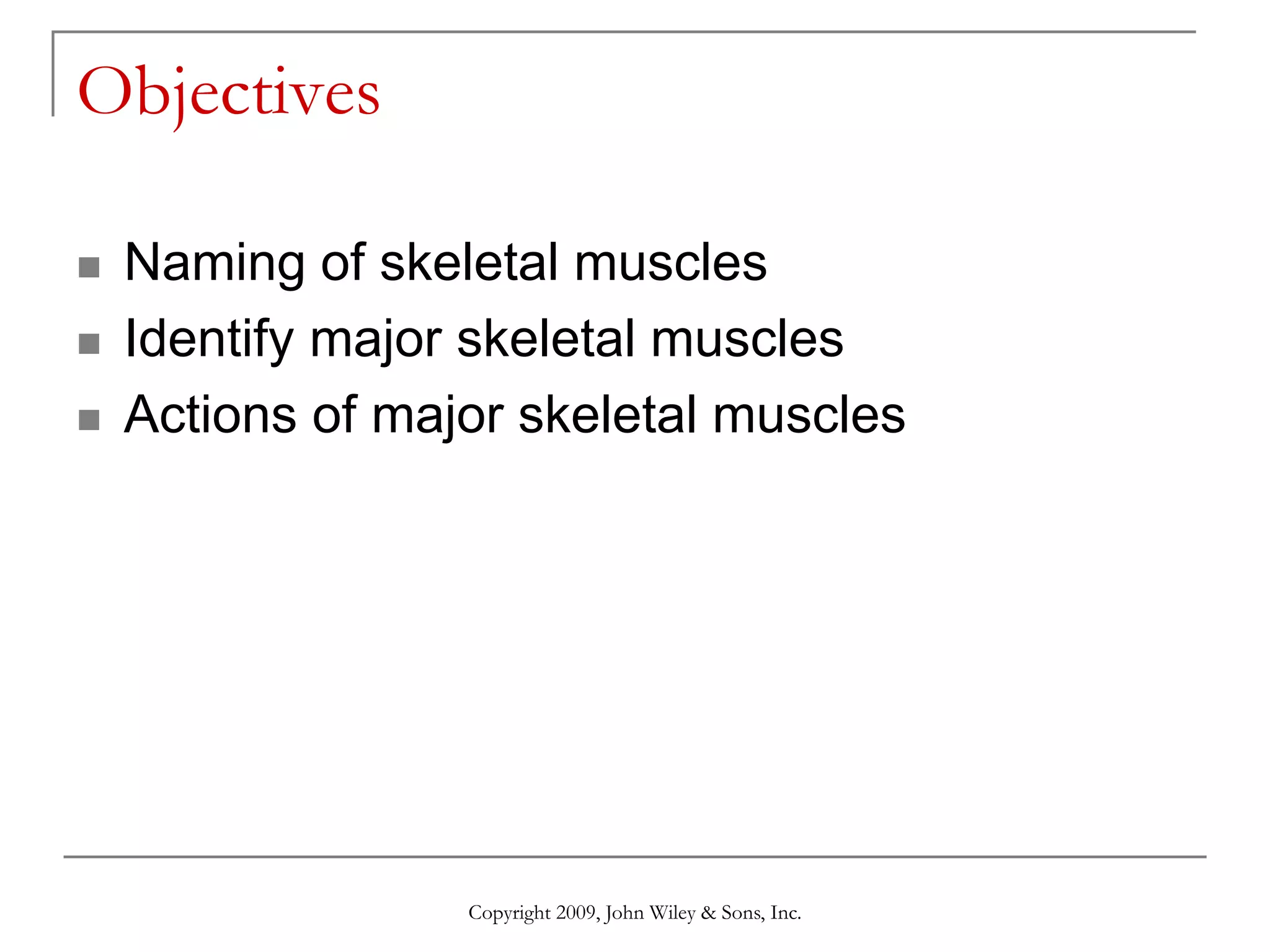 Objectives

- Naming of skeletal muscles
- Identify major skeletal muscles
- Actions of major skeletal muscles

Copyright 2009, John Wiley & Sons, Inc.